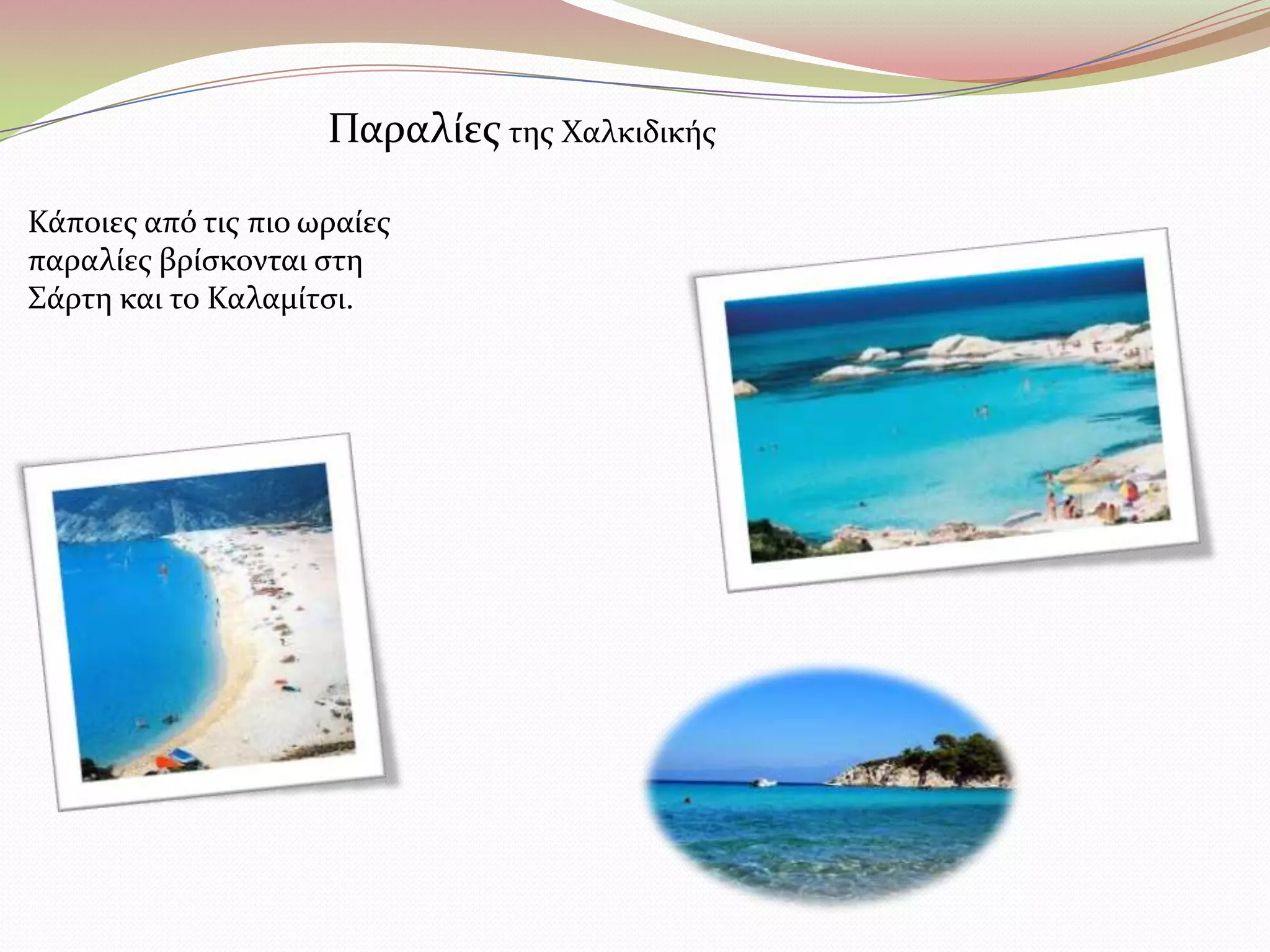 Παραλίες της Χαλκιδικής

Κάποιες από τις πιο ωραίες παραλίες βρίσκονται στη Σάρτη και το Καλαμίτσι.